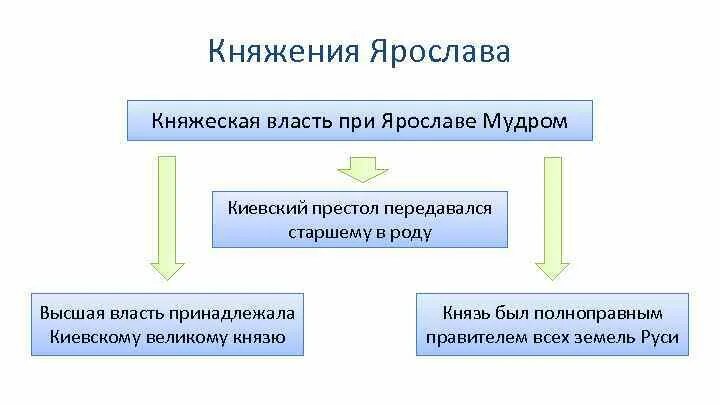 Княжения Ярослава

Княжеская власть при Ярославе Мудром

Киевский престол передавался старшему в роду

Высшая власть принадлежала Киевскому великому князю

Князь был полноправным правителем всех земель Руси